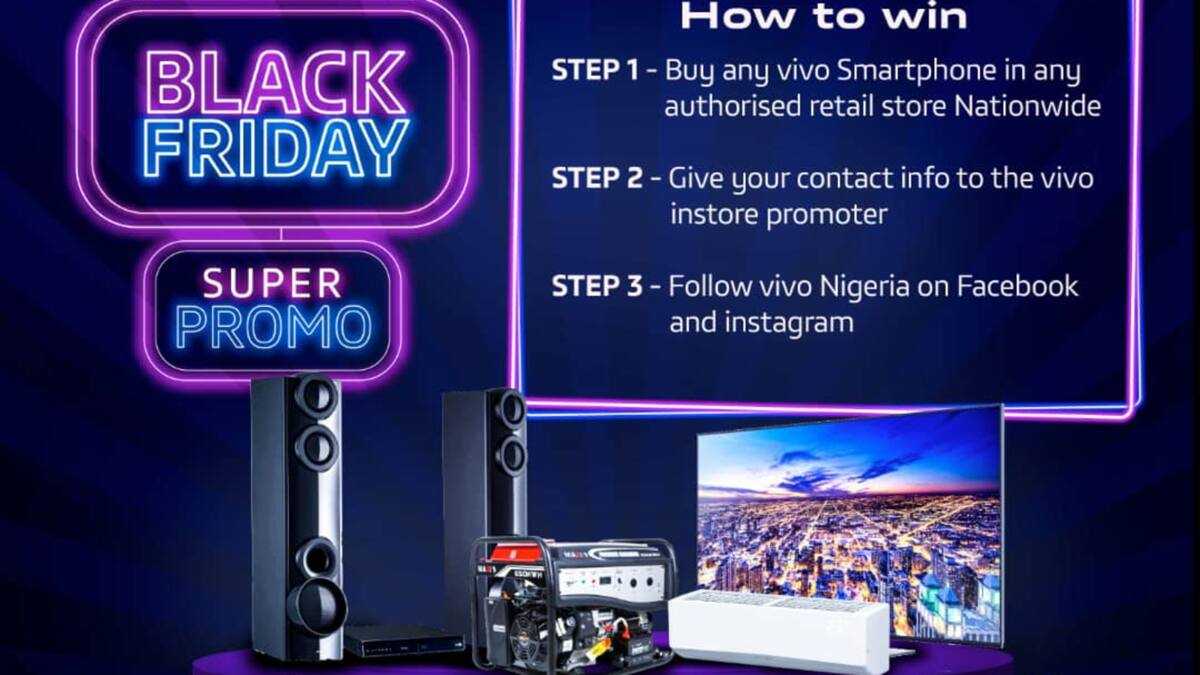 BLACK FRIDAY

SUPER PROMO

How to win

STEP 1 - Buy any vivo Smartphone in any authorised retail store Nationwide

STEP 2 - Give your contact info to the vivo instore promoter

STEP 3 - Follow vivo Nigeria on Facebook and instagram